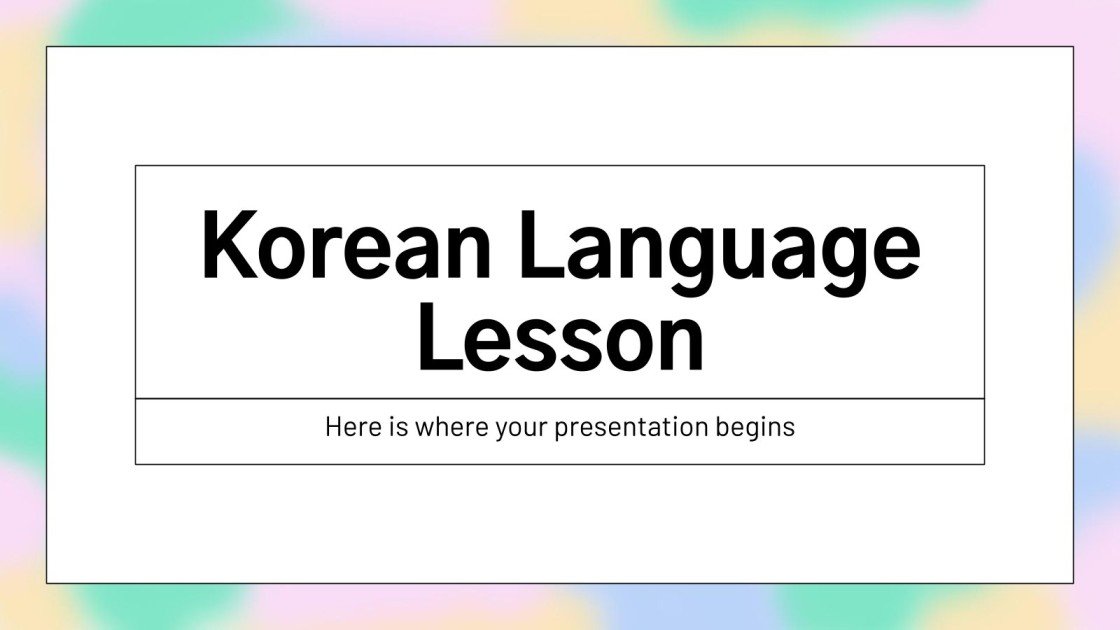 Korean Language Lesson

Here is where your presentation begins